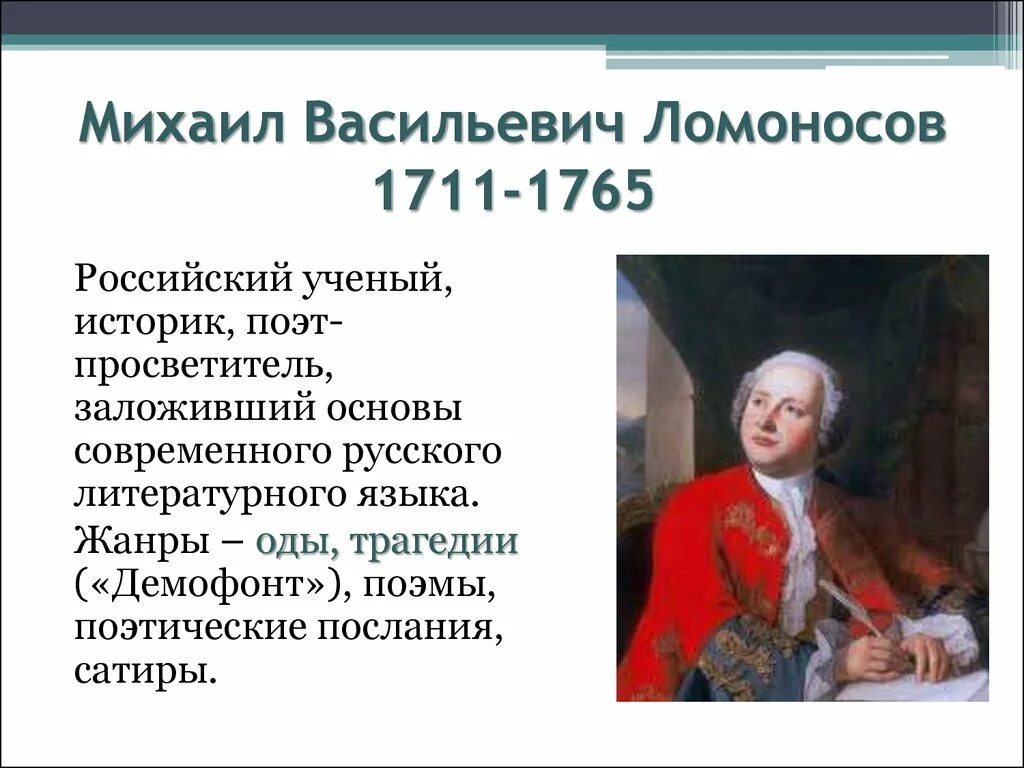 Михаил Васильевич Ломоносов
1711-1765

Российский ученый, историк, поэт-просветитель, заложивший основы современного русского литературного языка.

Жанры – оды, трагедии («Демофонт»), поэмы, поэтические послания, сатиры.